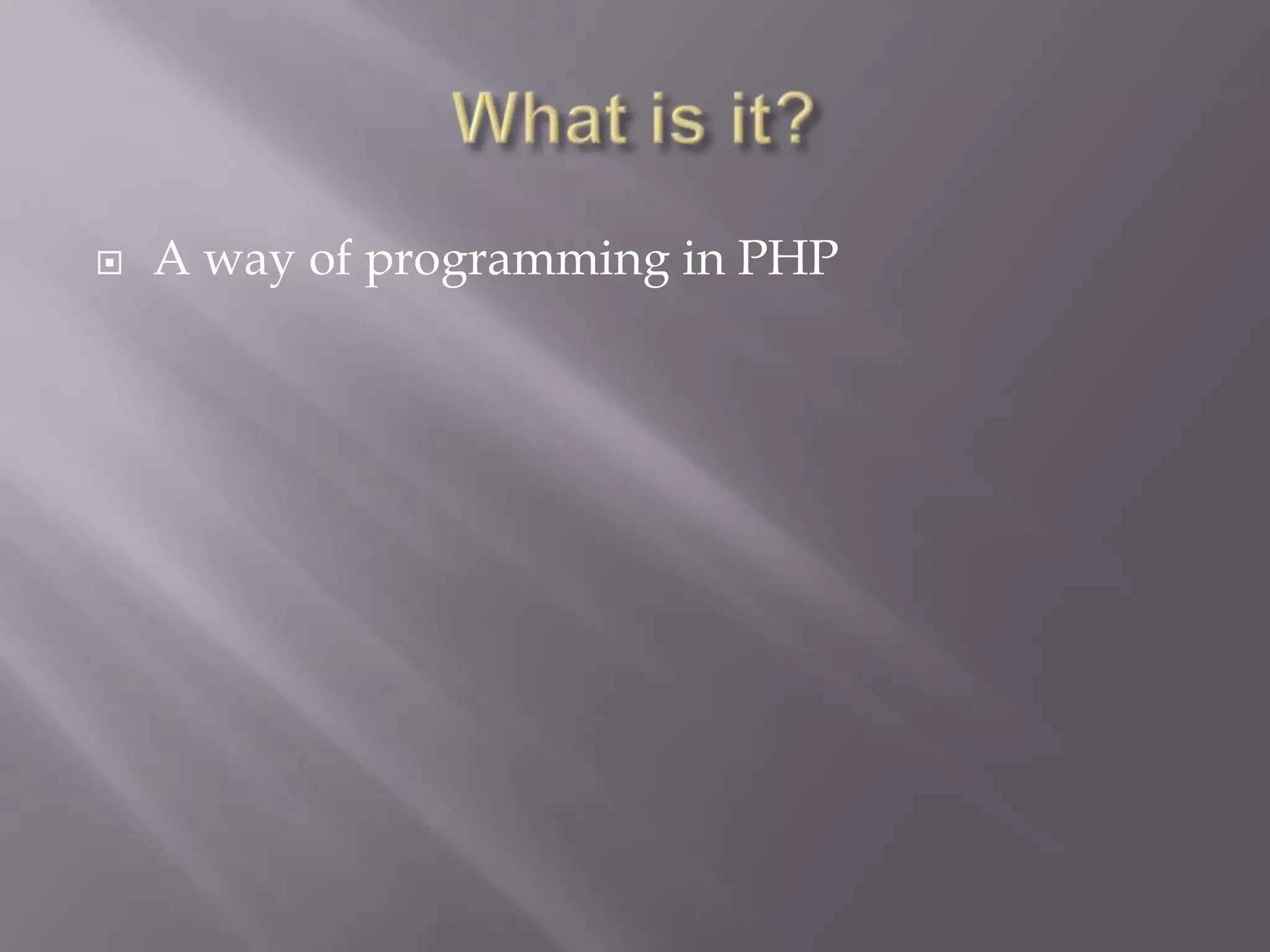 What is it?

A way of programming in PHP